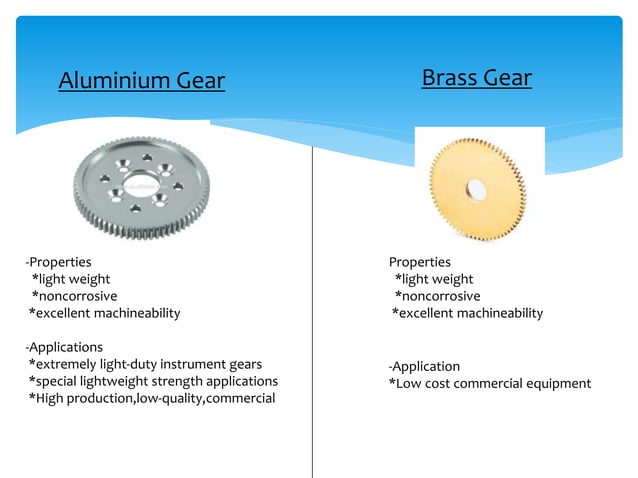 Aluminium Gear

-Properties
*light weight
*noncorrosive
*excellent machineability

-Applications
*extremely light-duty instrument gears
*special lightweight strength applications
*High production,low-quality,commercial

Brass Gear

Properties
*light weight
*noncorrosive
*excellent machineability

-Application
*Low cost commercial equipment